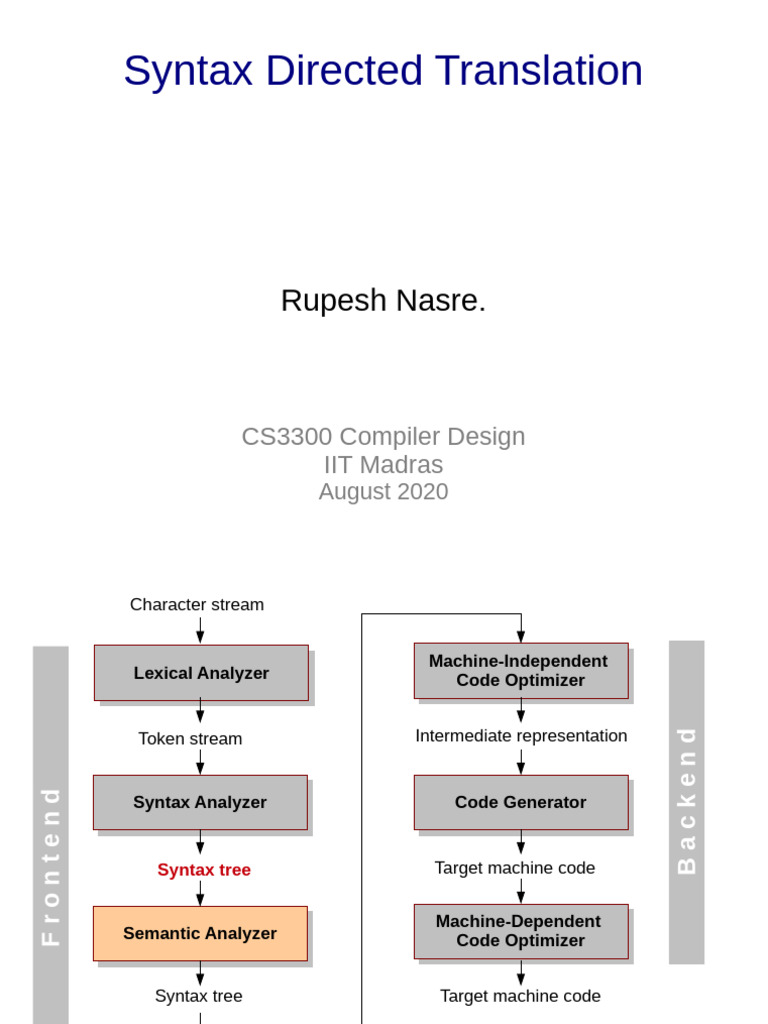 Syntax Directed Translation

Rupesh Nasre.

CS3300 Compiler Design
IIT Madras
August 2020

Frontend

Character stream

Lexical Analyzer

Token stream

Syntax Analyzer

Syntax tree

Semantic Analyzer

Syntax tree

Machine-Independent Code Optimizer

Intermediate representation

Code Generator

Target machine code

Machine-Dependent Code Optimizer

Target machine code

Backend